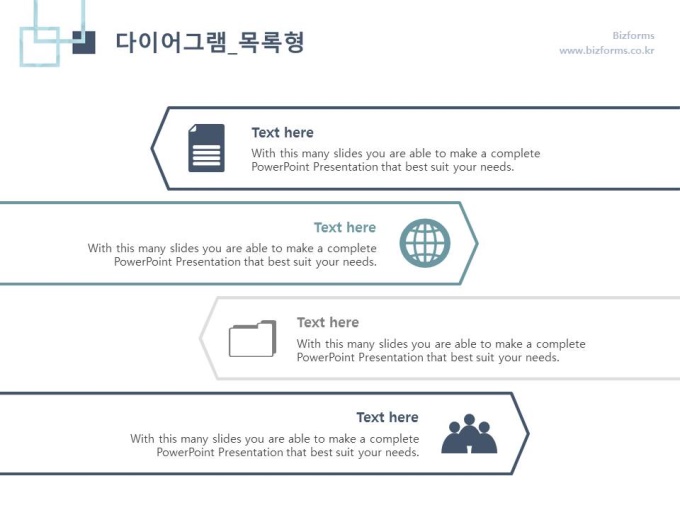 다이어그램_목록형

Bizforms
www.bizforms.co.kr

Text here
With this many slides you are able to make a complete PowerPoint Presentation that best suit your needs.

Text here
With this many slides you are able to make a complete PowerPoint Presentation that best suit your needs.

Text here
With this many slides you are able to make a complete PowerPoint Presentation that best suit your needs.

Text here
With this many slides you are able to make a complete PowerPoint Presentation that best suit your needs.